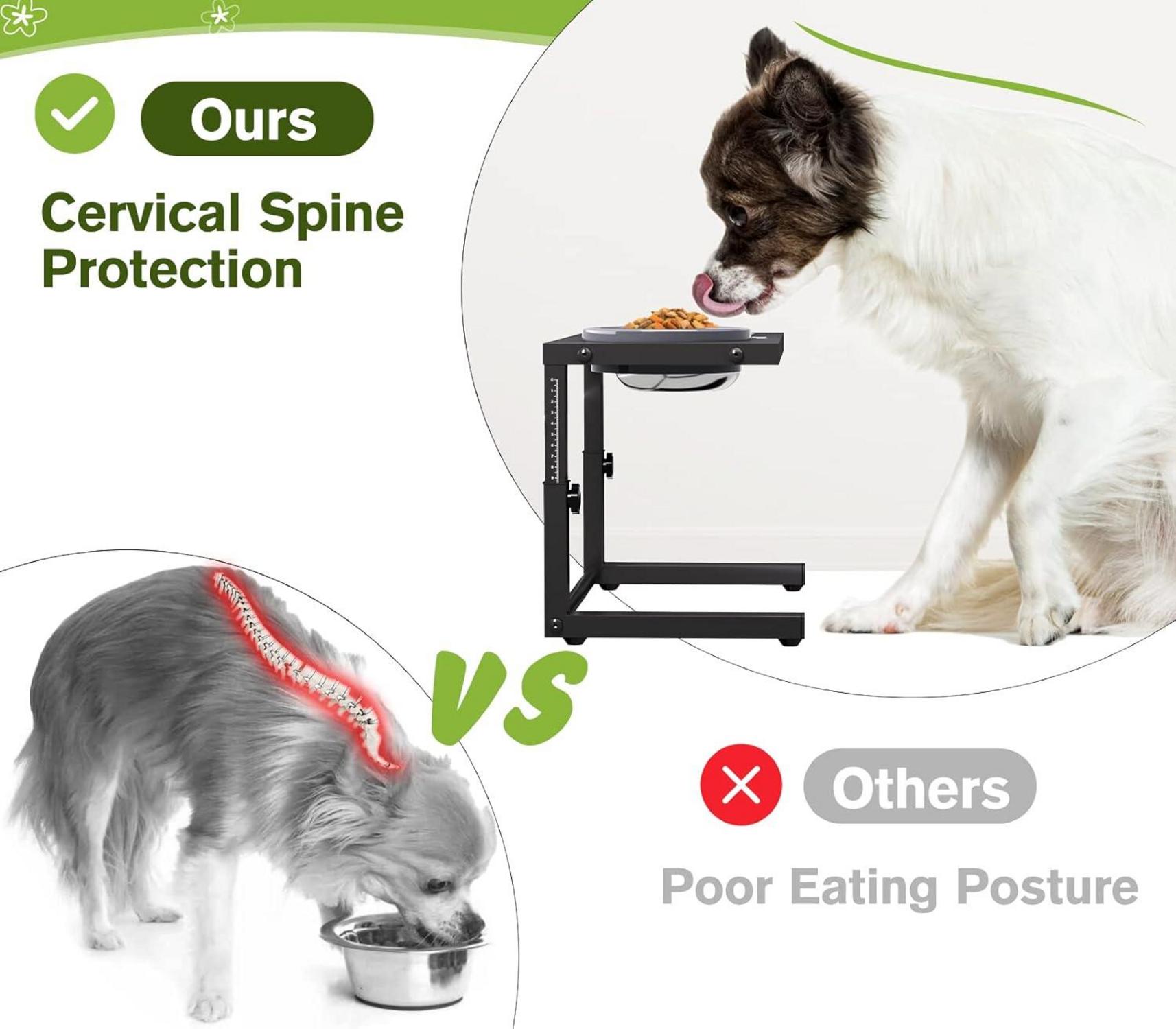 Ours

Cervical Spine Protection

VS

Others

Poor Eating Posture